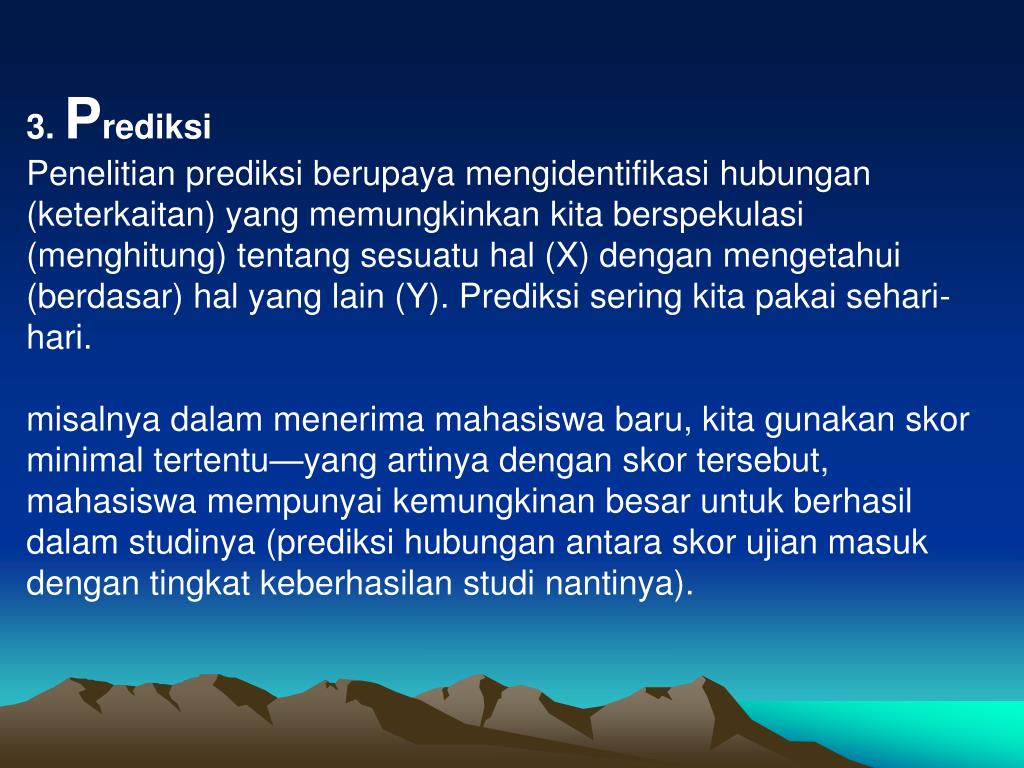 3. Prediksi

Penelitian prediksi berupaya mengidentifikasi hubungan (keterkaitan) yang memungkinkan kita berspekulasi (menghitung) tentang sesuatu hal (X) dengan mengetahui (berdasar) hal yang lain (Y). Prediksi sering kita pakai sehari-hari.

misalnya dalam menerima mahasiswa baru, kita gunakan skor minimal tertentu—yang artinya dengan skor tersebut, mahasiswa mempunyai kemungkinan besar untuk berhasil dalam studinya (prediksi hubungan antara skor ujian masuk dengan tingkat keberhasilan studi nantinya).